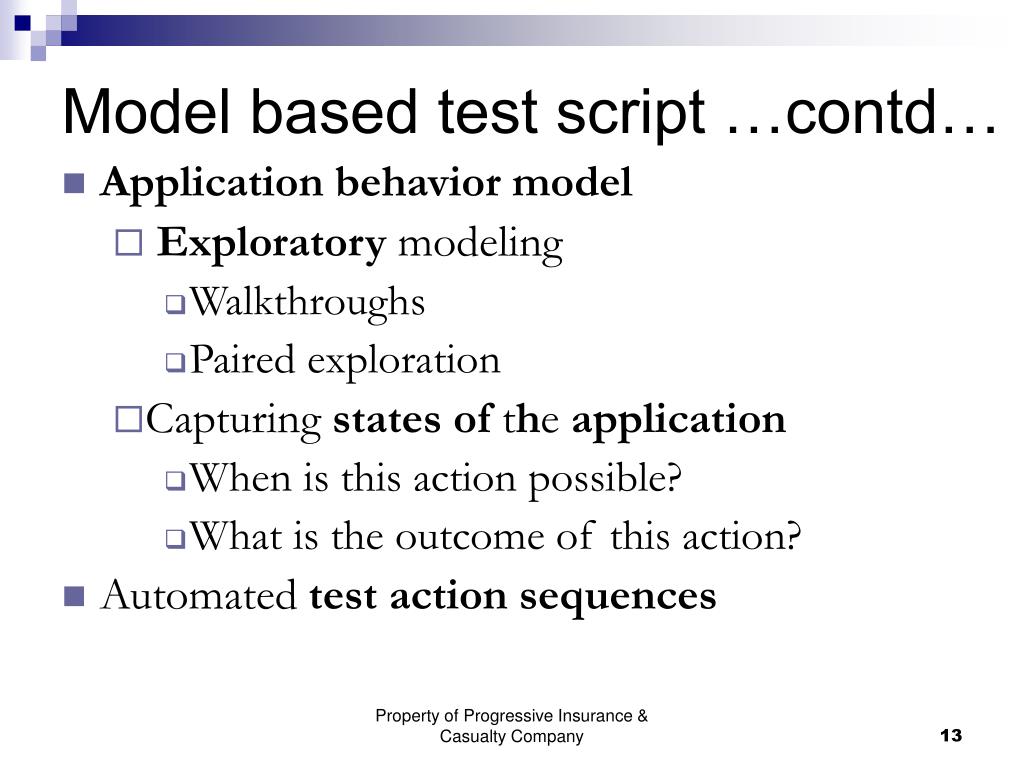 Model based test script …contd…

Application behavior model

Exploratory modeling

Walkthroughs

Paired exploration

Capturing states of the application

When is this action possible?

What is the outcome of this action?

Automated test action sequences

Property of Progressive Insurance & Casualty Company

13